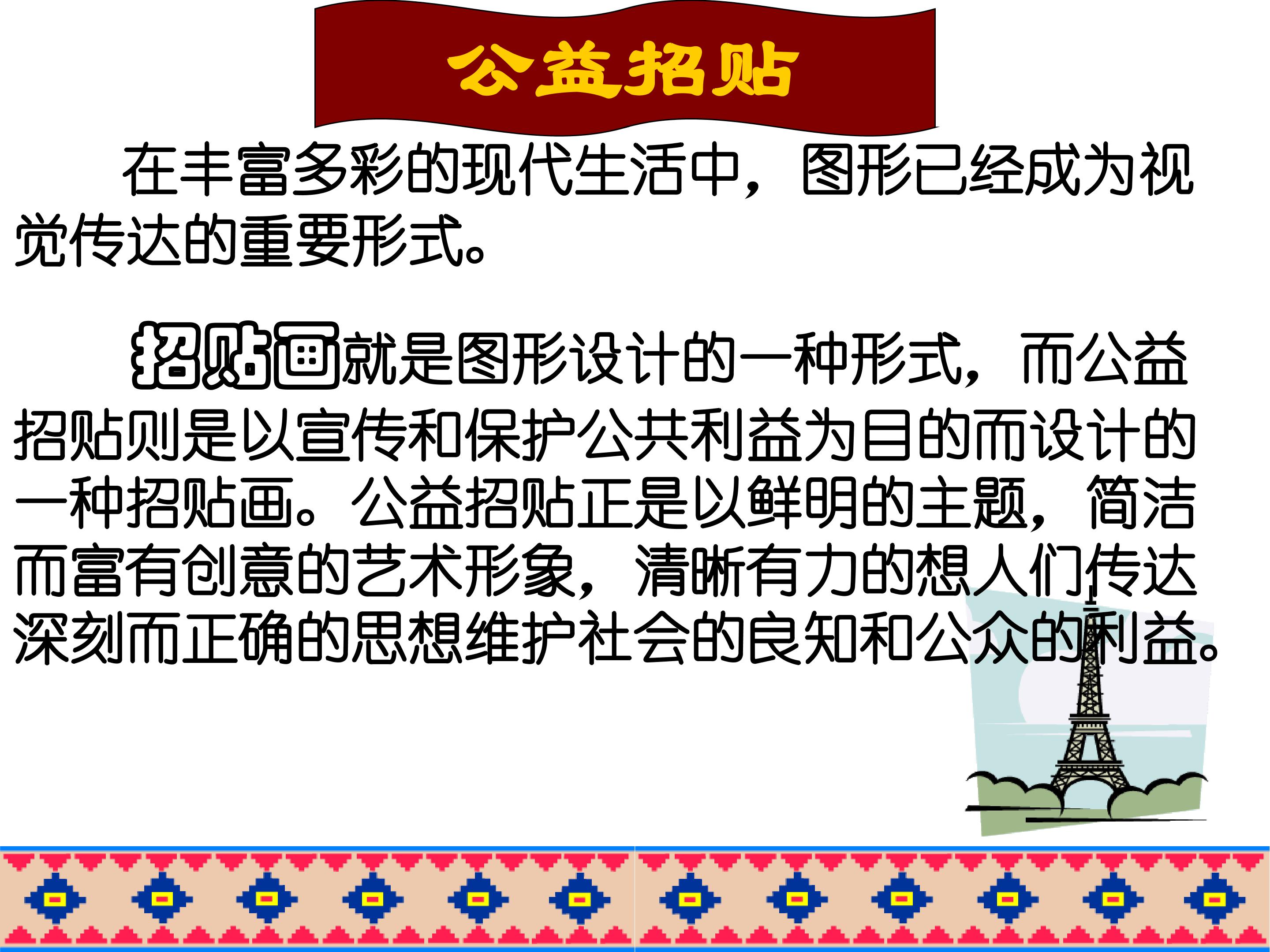 公益招贴

在丰富多彩的现代生活中，图形已经成为视觉传达的重要形式。

招贴画就是图形设计的一种形式，而公益招贴则是以宣传和保护公共利益为目的而设计的一种招贴画。公益招贴正是以鲜明的主题，简洁而富有创意的艺术形象，清晰有力的想人们传达深刻而正确的思想维护社会的良知和公众的利益。